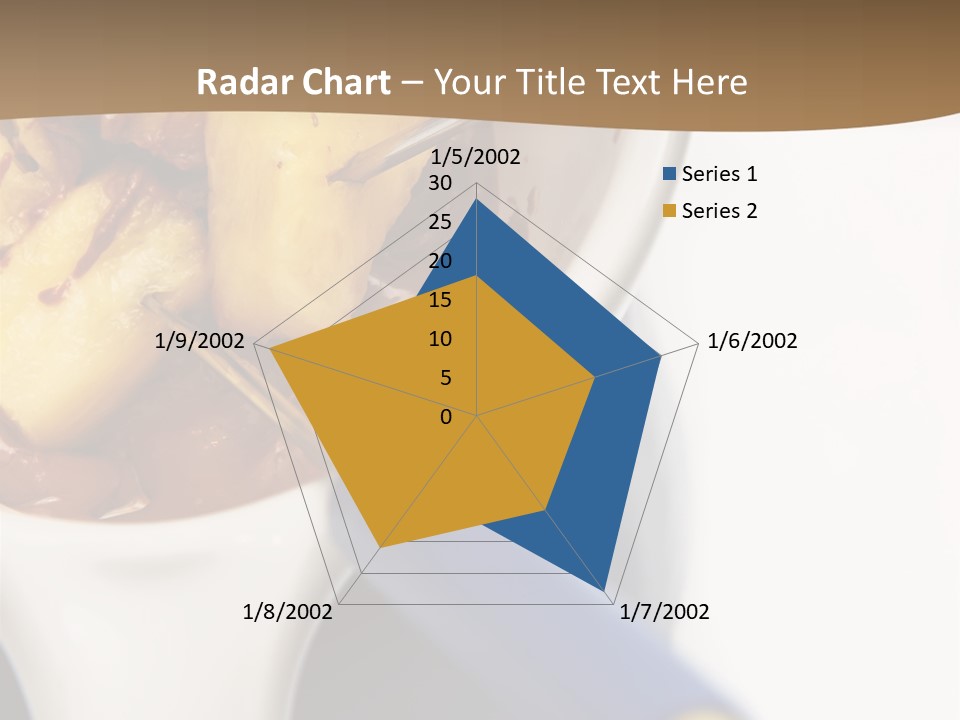 Radar Chart – Your Title Text Here

1/5/2002
30
25
20
15
10
5
0
1/6/2002
1/7/2002
1/8/2002
1/9/2002

Series 1
Series 2